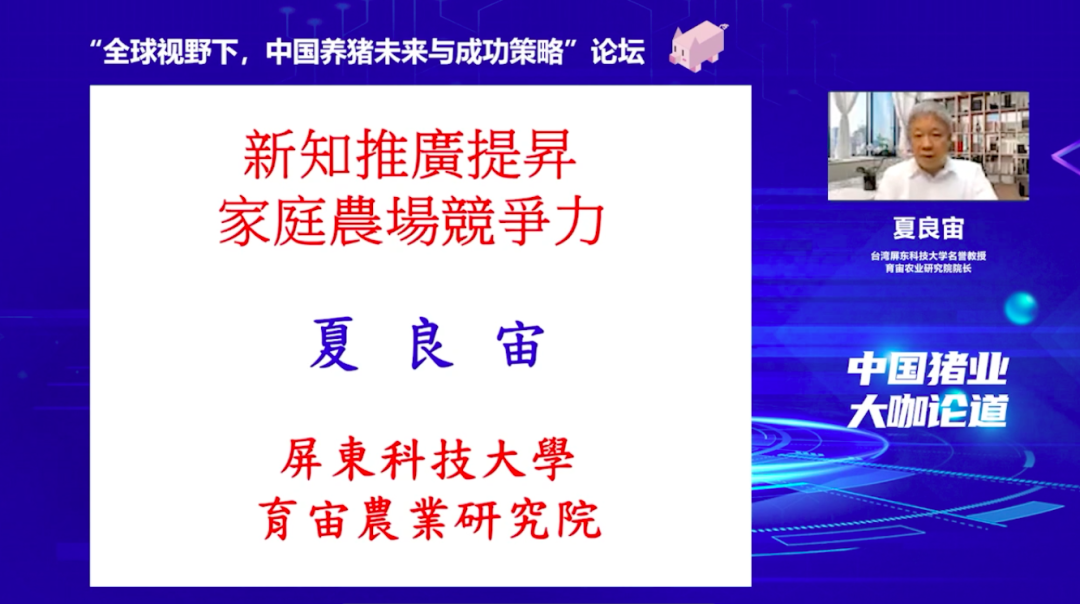 “全球视野下，中国养猪未来与成功策略”论坛

新知推廣提昇
家庭農場競爭力

夏 良 宙

屏東科技大學
育宙農業研究院

夏良宙
台湾屏东科技大学名誉教授
育宙农业研究院院长

中国猪业
大咖论道